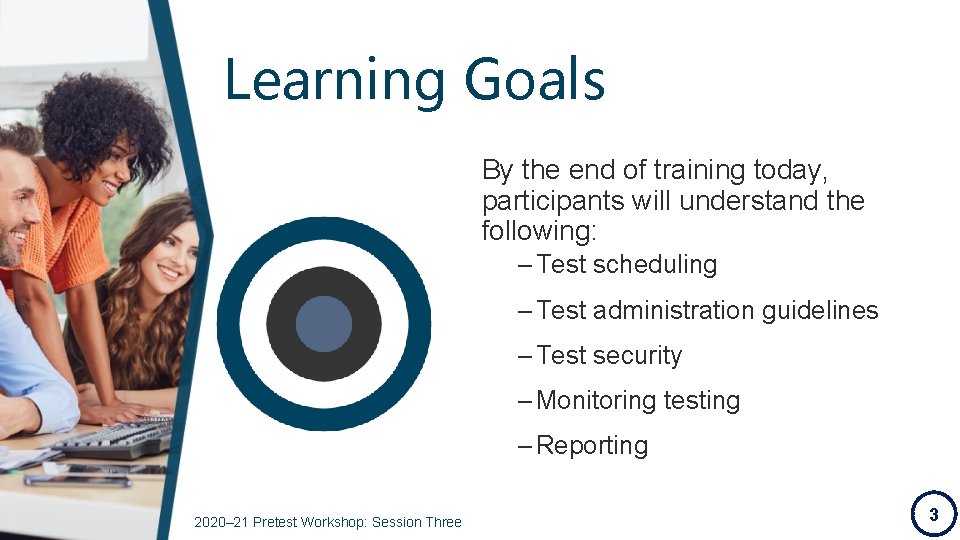 Learning Goals

By the end of training today, participants will understand the following:

– Test scheduling
– Test administration guidelines
– Test security
– Monitoring testing
– Reporting

2020–21 Pretest Workshop: Session Three

3